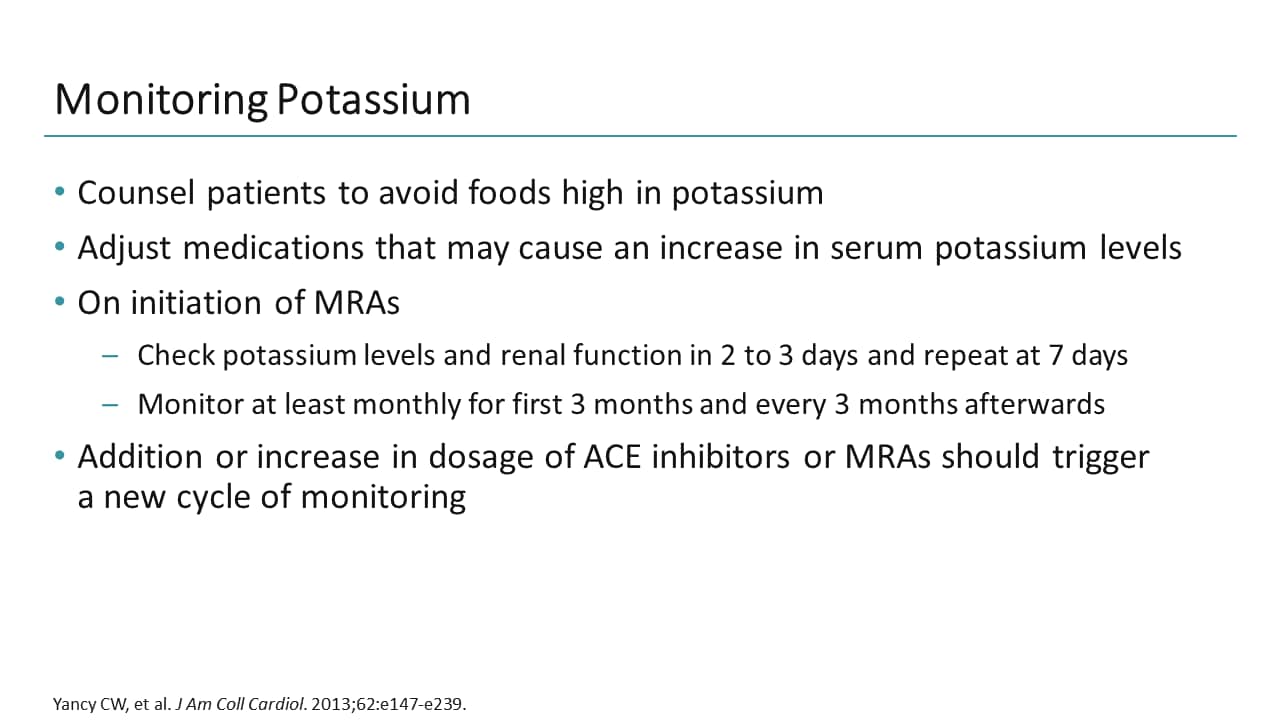 Monitoring Potassium

• Counsel patients to avoid foods high in potassium

• Adjust medications that may cause an increase in serum potassium levels

• On initiation of MRAs

– Check potassium levels and renal function in 2 to 3 days and repeat at 7 days

– Monitor at least monthly for first 3 months and every 3 months afterwards

• Addition or increase in dosage of ACE inhibitors or MRAs should trigger a new cycle of monitoring

Yancy CW, et al. J Am Coll Cardiol. 2013;62:e147-e239.